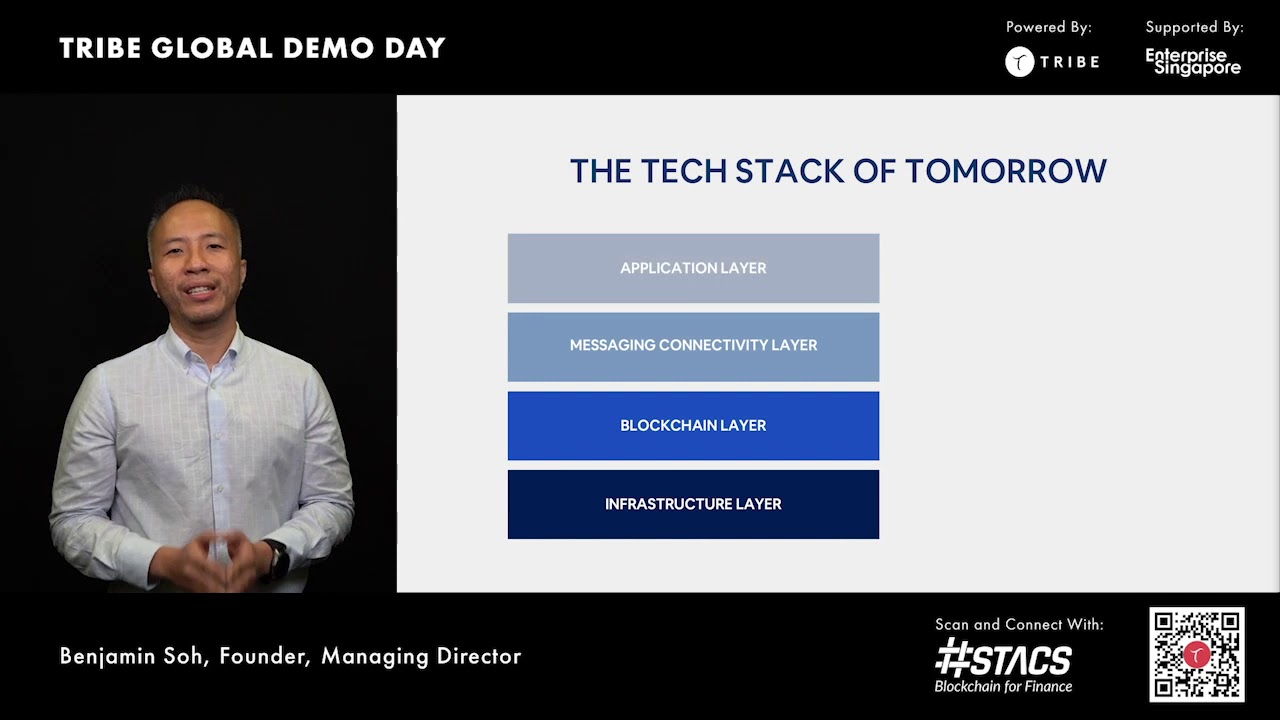 TRIBE GLOBAL DEMO DAY

Powered By:
TRIBE

Supported By:
Enterprise Singapore

THE TECH STACK OF TOMORROW

APPLICATION LAYER

MESSAGING CONNECTIVITY LAYER

BLOCKCHAIN LAYER

INFRASTRUCTURE LAYER

Benjamin Soh, Founder, Managing Director

Scan and Connect With:
#STACS
Blockchain for Finance